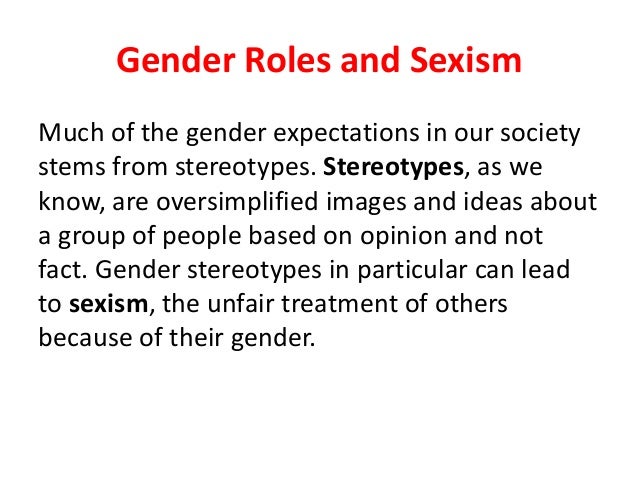 Gender Roles and Sexism

Much of the gender expectations in our society stems from stereotypes. Stereotypes, as we know, are oversimplified images and ideas about a group of people based on opinion and not fact. Gender stereotypes in particular can lead to sexism, the unfair treatment of others because of their gender.